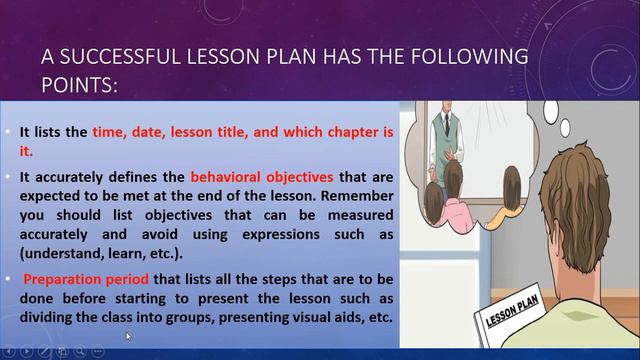 A SUCCESSFUL LESSON PLAN HAS THE FOLLOWING POINTS:

• It lists the time, date, lesson title, and which chapter is it.

• It accurately defines the behavioral objectives that are expected to be met at the end of the lesson. Remember you should list objectives that can be measured accurately and avoid using expressions such as (understand, learn, etc.).

• Preparation period that lists all the steps that are to be done before starting to present the lesson such as dividing the class into groups, presenting visual aids, etc.

LESSON PLAN